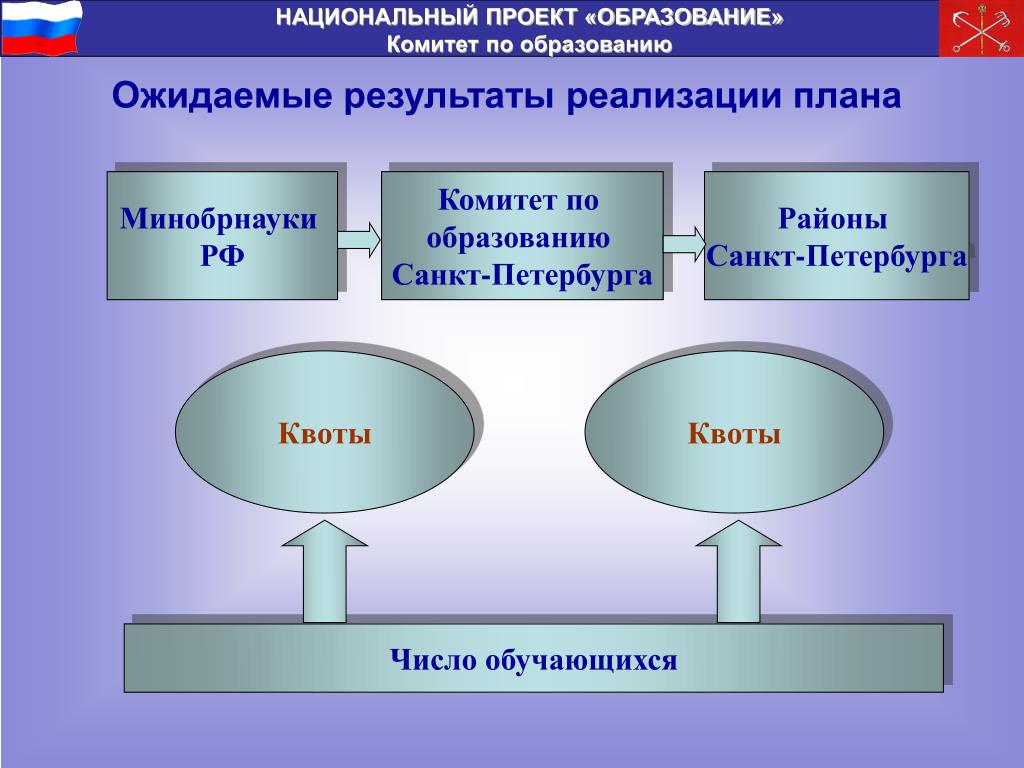 НАЦИОНАЛЬНЫЙ ПРОЕКТ «ОБРАЗОВАНИЕ»
Комитет по образованию

Ожидаемые результаты реализации плана

Минобрнауки РФ

Комитет по образованию Санкт-Петербурга

Районы Санкт-Петербурга

Квоты

Квоты

Число обучающихся